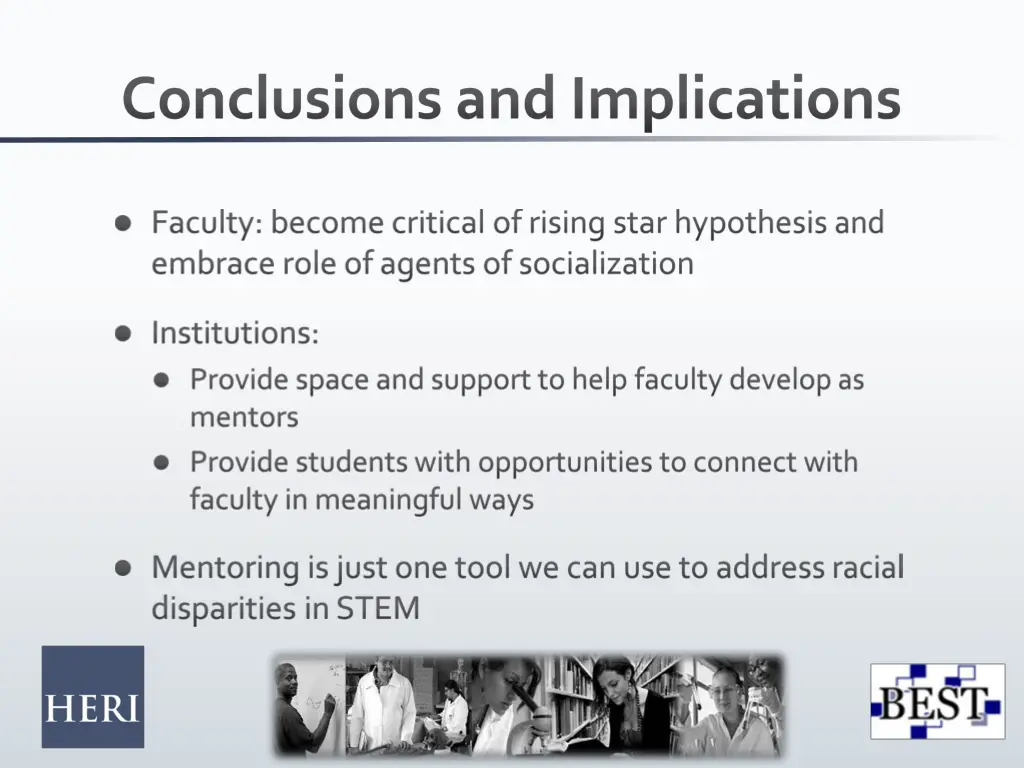 Conclusions and Implications

- Faculty: become critical of rising star hypothesis and embrace role of agents of socialization

- Institutions:
  - Provide space and support to help faculty develop as mentors
  - Provide students with opportunities to connect with faculty in meaningful ways

- Mentoring is just one tool we can use to address racial disparities in STEM

HERI

BEST